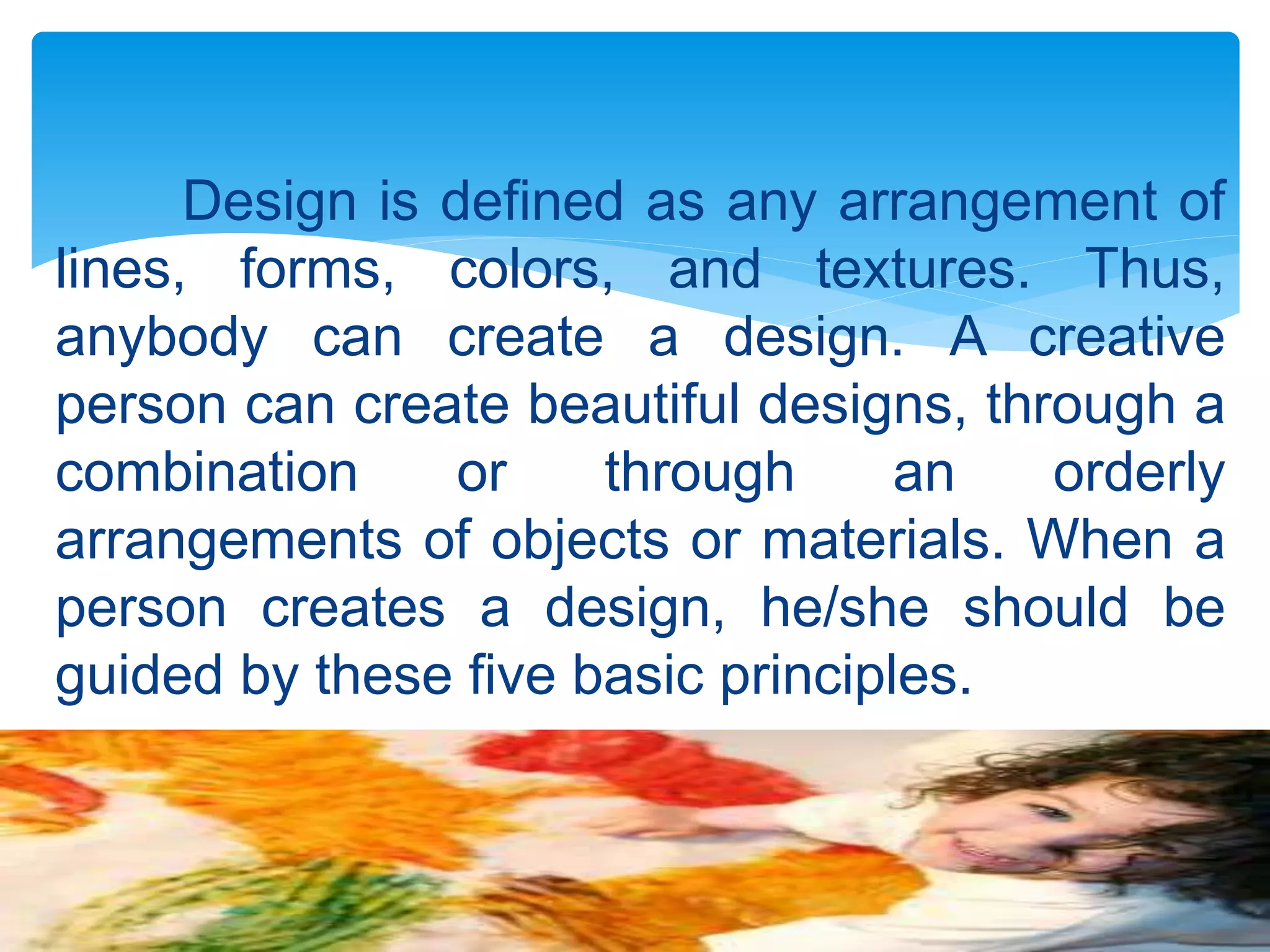 Design is defined as any arrangement of lines, forms, colors, and textures. Thus, anybody can create a design. A creative person can create beautiful designs, through a combination or through an orderly arrangements of objects or materials. When a person creates a design, he/she should be guided by these five basic principles.